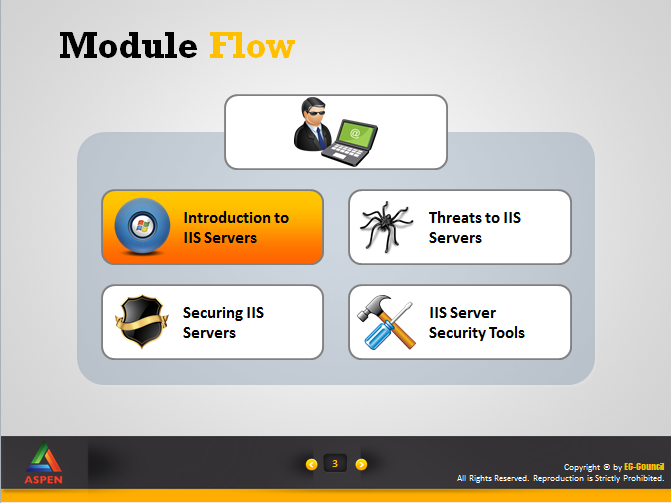 Module Flow

@

Introduction to IIS Servers

Threats to IIS Servers

Securing IIS Servers

IIS Server Security Tools

ASPEN

3

Copyright © by EC-Council
All Rights Reserved. Reproduction is Strictly Prohibited.